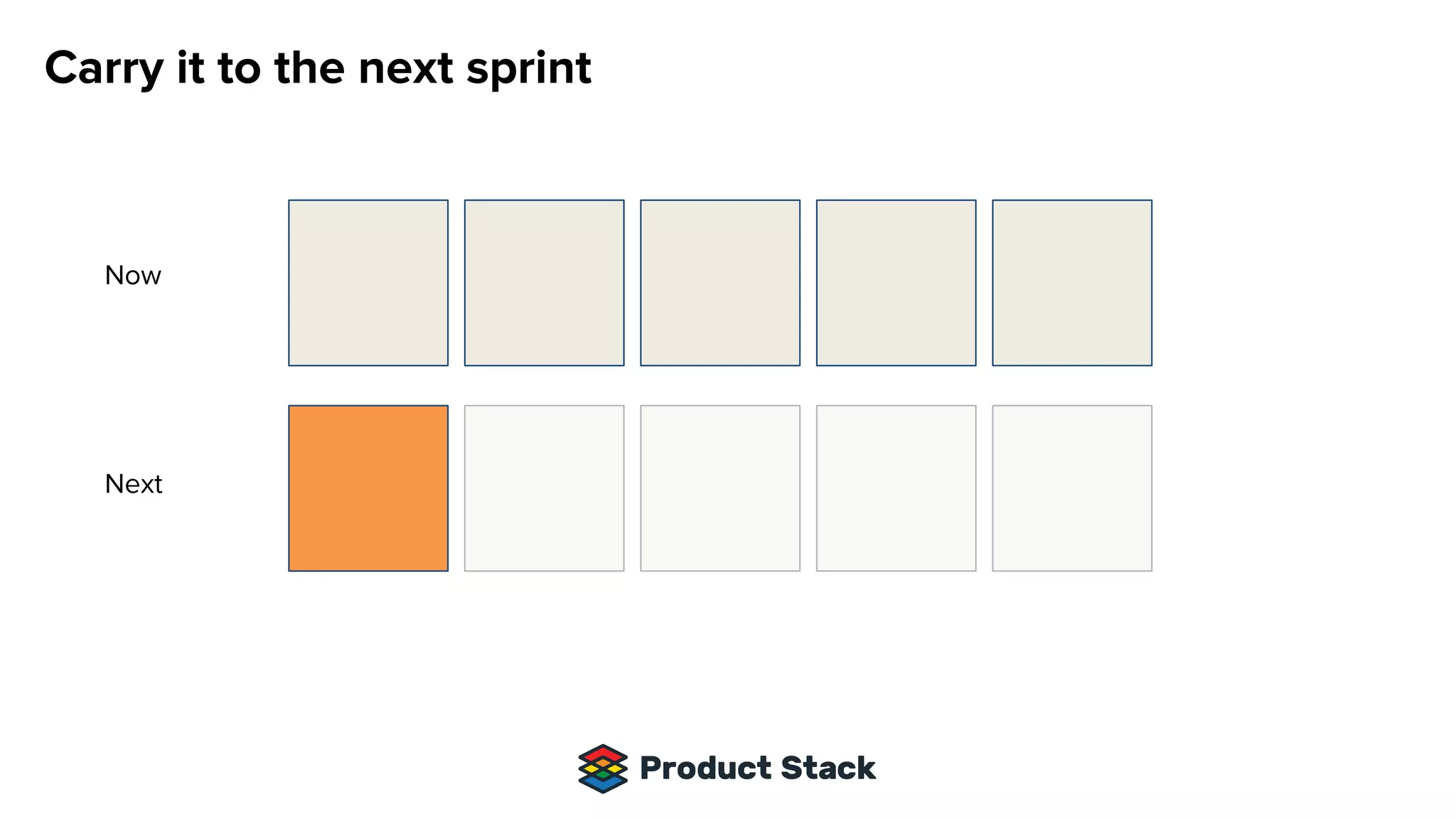 Carry it to the next sprint

Now

Next

Product Stack